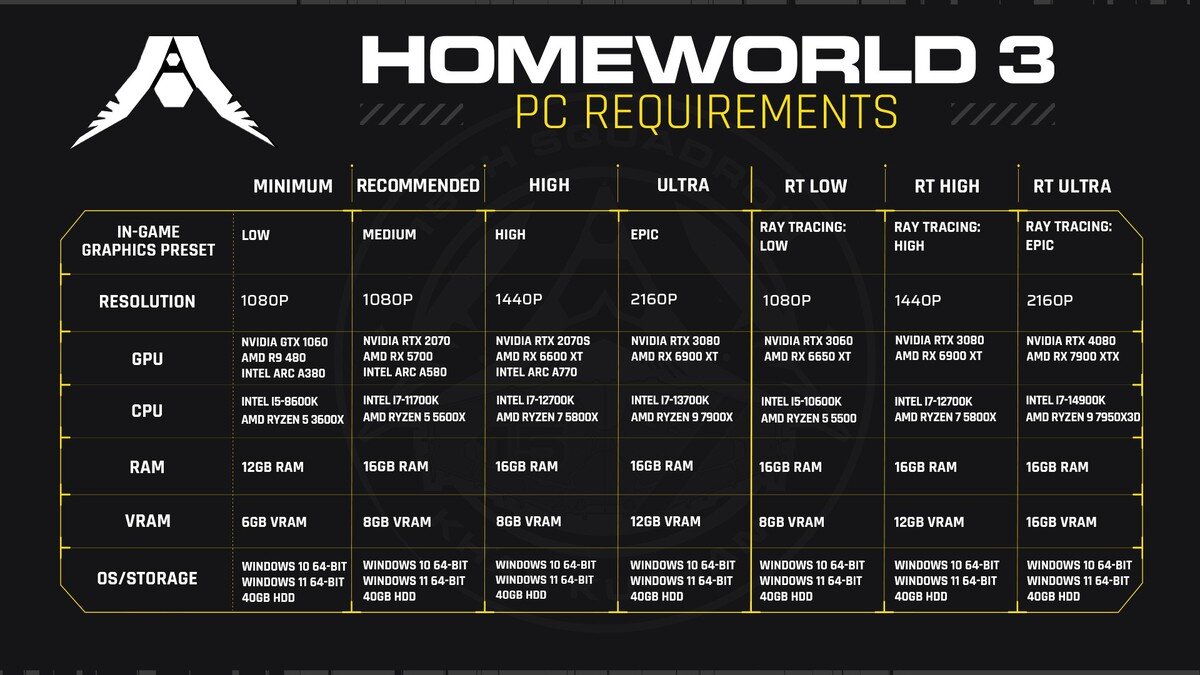 HOMEWORLD 3
PC REQUIREMENTS

| | MINIMUM | RECOMMENDED | HIGH | ULTRA | RT LOW | RT HIGH | RT ULTRA |
|---|---|---|---|---|---|---|---|
| IN-GAME GRAPHICS PRESET | LOW | MEDIUM | HIGH | EPIC | RAY TRACING: LOW | RAY TRACING: HIGH | RAY TRACING: EPIC |
| RESOLUTION | 1080P | 1080P | 1440P | 2160P | 1080P | 1440P | 2160P |
| GPU | NVIDIA GTX 1060 AMD R9 480 INTEL ARC A380 | NVIDIA RTX 2070 AMD RX 5700 INTEL ARC A580 | NVIDIA RTX 2070S AMD RX 6600 XT INTEL ARC A770 | NVIDIA RTX 3080 AMD RX 6900 XT | NVIDIA RTX 3060 AMD RX 6650 XT | NVIDIA RTX 3080 AMD RX 6900 XT | NVIDIA RTX 4080 AMD RX 7900 XTX |
| CPU | INTEL I5-8600K AMD RYZEN 5 3600X | INTEL I7-11700K AMD RYZEN 5 5600X | INTEL I7-12700K AMD RYZEN 7 5800X | INTEL I7-13700K AMD RYZEN 9 7900X | INTEL I5-10600K AMD RYZEN 5 5500 | INTEL I7-12700K AMD RYZEN 7 5800X | INTEL I7-14900K AMD RYZEN 9 7950X3D |
| RAM | 12GB RAM | 16GB RAM | 16GB RAM | 16GB RAM | 16GB RAM | 16GB RAM | 16GB RAM |
| VRAM | 6GB VRAM | 8GB VRAM | 8GB VRAM | 12GB VRAM | 8GB VRAM | 12GB VRAM | 16GB VRAM |
| OS/STORAGE | WINDOWS 10 64-BIT WINDOWS 11 64-BIT 40GB HDD | WINDOWS 10 64-BIT WINDOWS 11 64-BIT 40GB HDD | WINDOWS 10 64-BIT WINDOWS 11 64-BIT 40GB HDD | WINDOWS 10 64-BIT WINDOWS 11 64-BIT 40GB HDD | WINDOWS 10 64-BIT WINDOWS 11 64-BIT 40GB HDD | WINDOWS 10 64-BIT WINDOWS 11 64-BIT 40GB HDD | WINDOWS 10 64-BIT WINDOWS 11 64-BIT 40GB HDD |